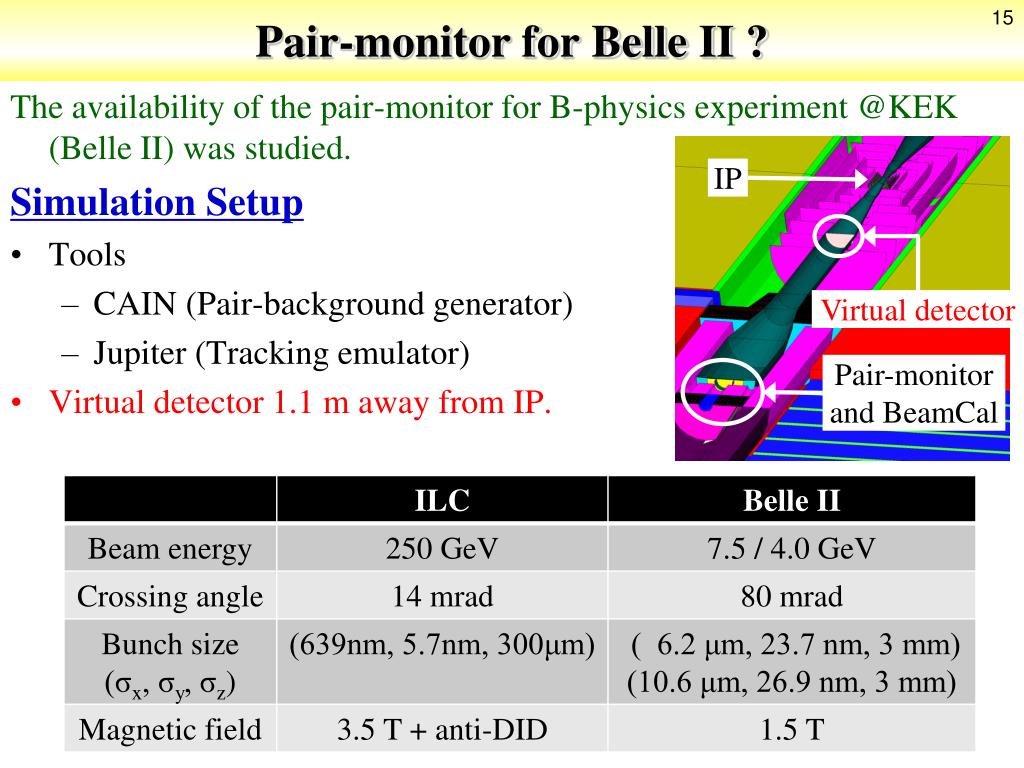 15

Pair-monitor for Belle II ?

The availability of the pair-monitor for B-physics experiment @KEK (Belle II) was studied.

Simulation Setup

• Tools
– CAIN (Pair-background generator)
– Jupiter (Tracking emulator)
• Virtual detector 1.1 m away from IP.

IP

Virtual detector

Pair-monitor and BeamCal

| | ILC | Belle II |
|---|---|---|
| Beam energy | 250 GeV | 7.5 / 4.0 GeV |
| Crossing angle | 14 mrad | 80 mrad |
| Bunch size ($\sigma_x$, $\sigma_y$, $\sigma_z$) | (639nm, 5.7nm, 300μm) | ( 6.2 μm, 23.7 nm, 3 mm) (10.6 μm, 26.9 nm, 3 mm) |
| Magnetic field | 3.5 T + anti-DID | 1.5 T |